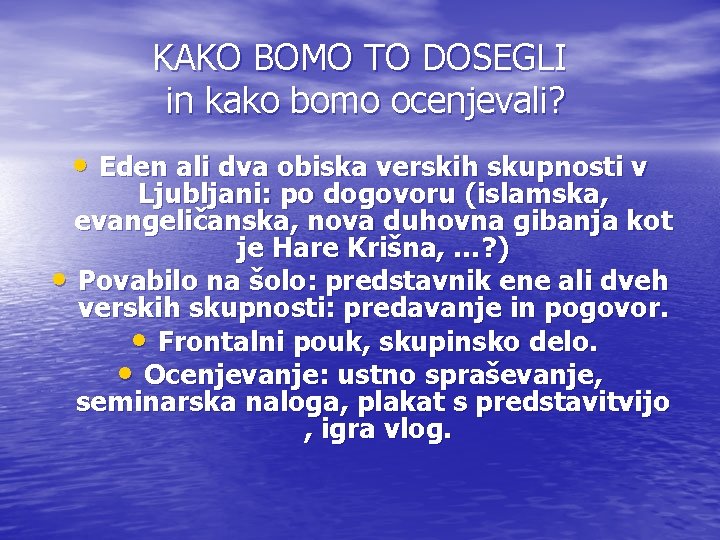 KAKO BOMO TO DOSEGLI
in kako bomo ocenjevali?

• Eden ali dva obiska verskih skupnosti v Ljubljani: po dogovoru (islamska, evangeličanska, nova duhovna gibanja kot je Hare Krišna, ...?)
• Povabilo na šolo: predstavnik ene ali dveh verskih skupnosti: predavanje in pogovor.
• Frontalni pouk, skupinsko delo.
• Ocenjevanje: ustno spraševanje, seminarska naloga, plakat s predstavitvijo , igra vlog.